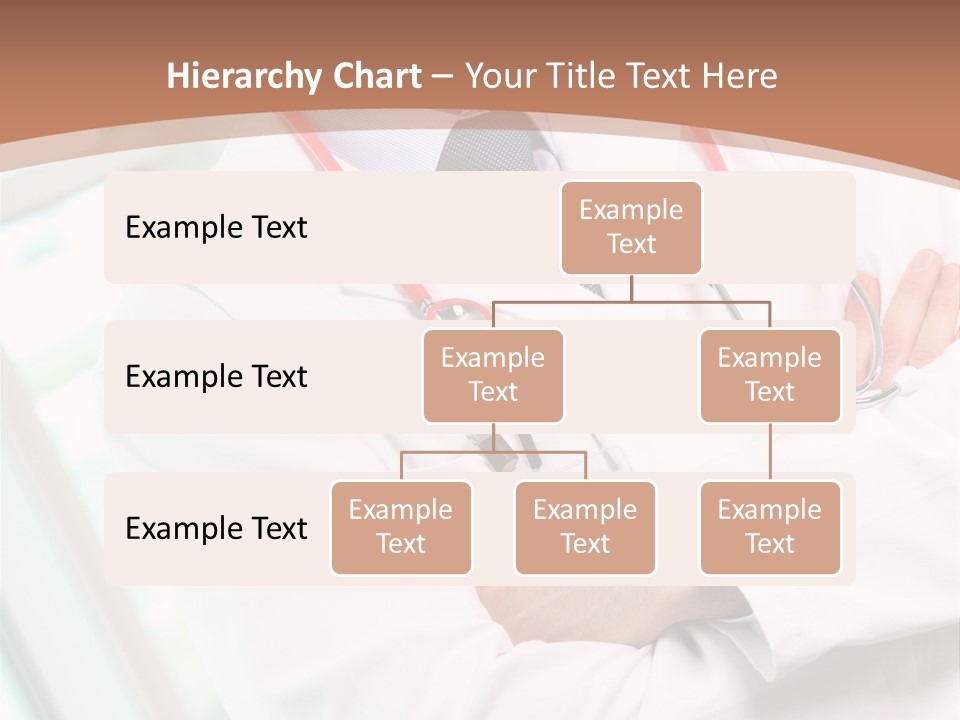 Hierarchy Chart – Your Title Text Here

Example Text

Example Text

Example Text

Example Text

Example Text

Example Text

Example Text

Example Text

Example Text